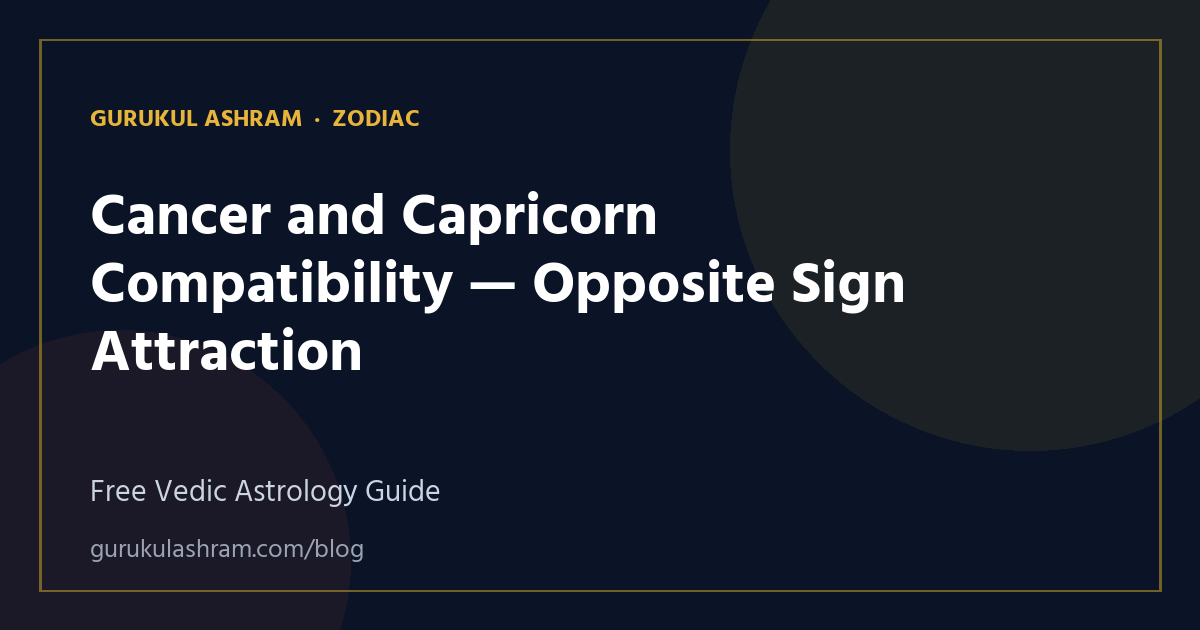 GURUKUL ASHRAM · ZODIAC

Cancer and Capricorn Compatibility — Opposite Sign Attraction

Free Vedic Astrology Guide

gurukulashram.com/blog